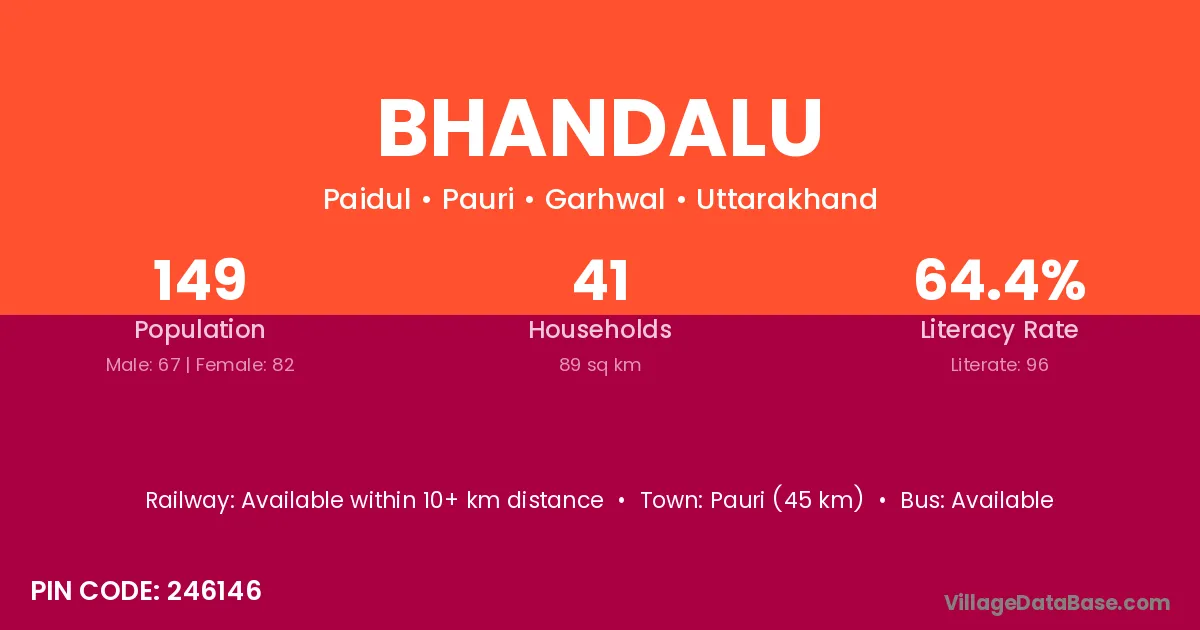 BHANDALU

Paidul • Pauri • Garhwal • Uttarakhand

149
Population
Male: 67 | Female: 82

41
Households
89 sq km

64.4%
Literacy Rate
Literate: 96

Railway: Available within 10+ km distance • Town: Pauri (45 km) • Bus: Available

PIN CODE: 246146

VillageDataBase.com